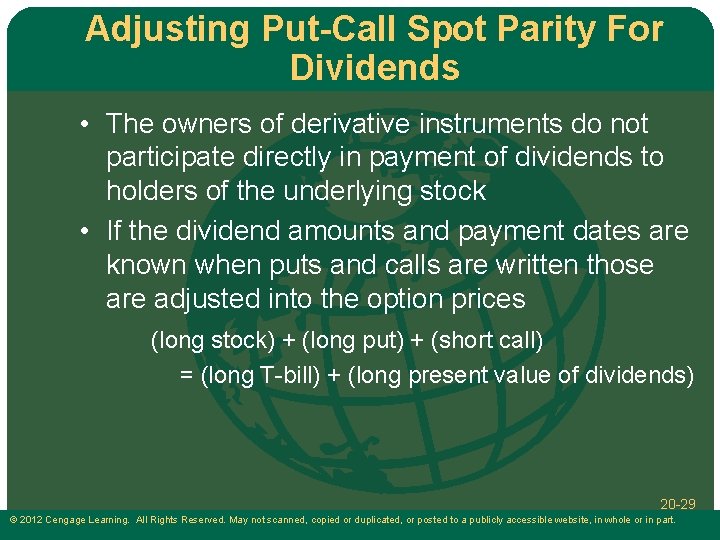 Adjusting Put-Call Spot Parity For Dividends

• The owners of derivative instruments do not participate directly in payment of dividends to holders of the underlying stock

• If the dividend amounts and payment dates are known when puts and calls are written those are adjusted into the option prices

(long stock) + (long put) + (short call)
= (long T-bill) + (long present value of dividends)

20-29

© 2012 Cengage Learning. All Rights Reserved. May not scanned, copied or duplicated, or posted to a publicly accessible website, in whole or in part.